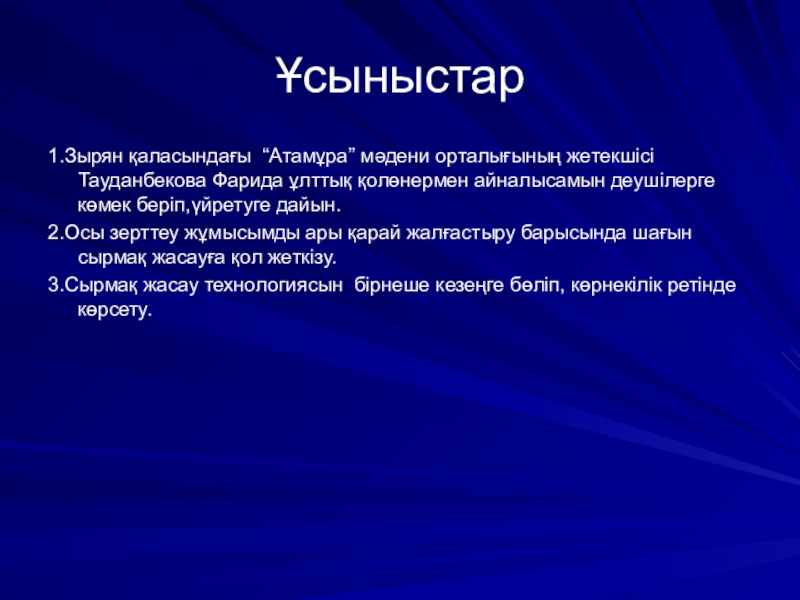 Ұсыныстар

1.Зырян қаласындағы “Атамұра” мәдени орталығының жетекшісі Тауданбекова Фарида ұлттық қолөнермен айналысамын деушілерге көмек беріп,үйретуге дайын.

2.Осы зерттеу жұмысымды ары қарай жалғастыру барысында шағын сырмақ жасауға қол жеткізу.

3.Сырмақ жасау технологиясын бірнеше кезеңге бөліп, көрнекілік ретінде көрсету.